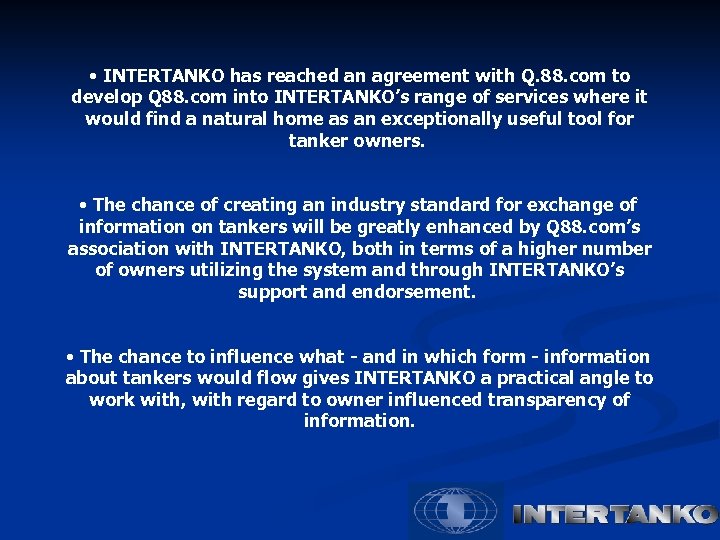 • INTERTANKO has reached an agreement with Q.88.com to develop Q88.com into INTERTANKO's range of services where it would find a natural home as an exceptionally useful tool for tanker owners.

• The chance of creating an industry standard for exchange of information on tankers will be greatly enhanced by Q88.com's association with INTERTANKO, both in terms of a higher number of owners utilizing the system and through INTERTANKO's support and endorsement.

• The chance to influence what - and in which form - information about tankers would flow gives INTERTANKO a practical angle to work with, with regard to owner influenced transparency of information.

INTERTANKO